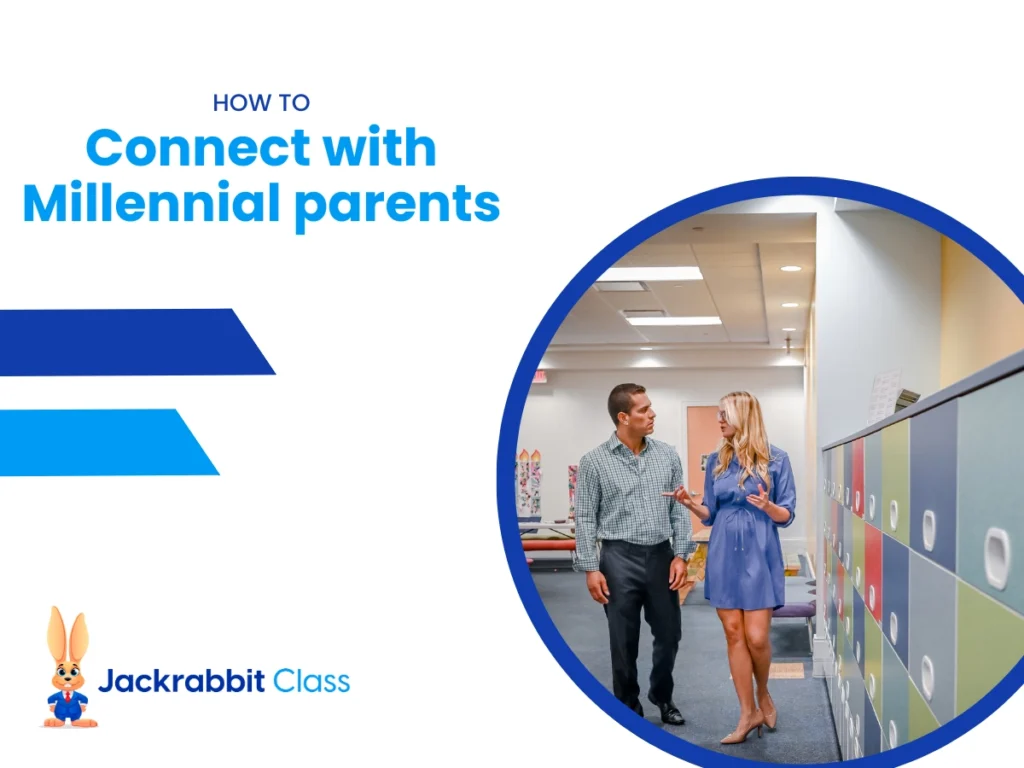 HOW TO
Connect with Millennial parents

Jackrabbit Class